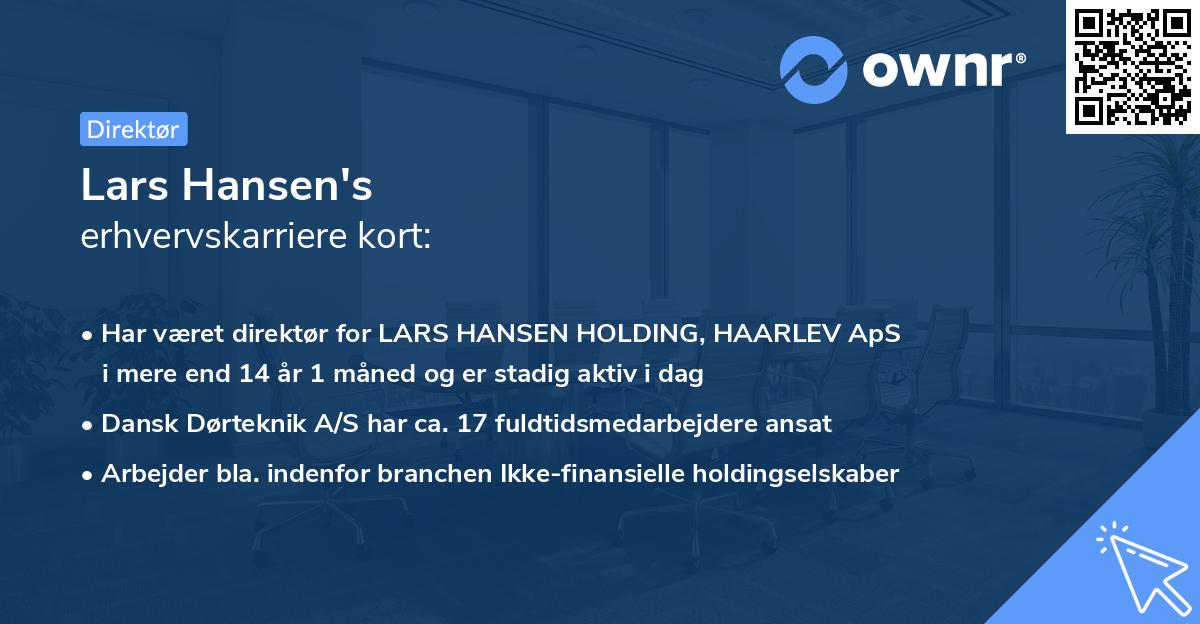 ownr®

Direktør

Lars Hansen's
erhvervskarriere kort:

• Har været direktør for LARS HANSEN HOLDING, HAARLEV ApS i mere end 14 år 1 måned og er stadig aktiv i dag
• Dansk Dørteknik A/S har ca. 17 fuldtidsmedarbejdere ansat
• Arbejder bla. indenfor branchen Ikke-finansielle holdingselskaber